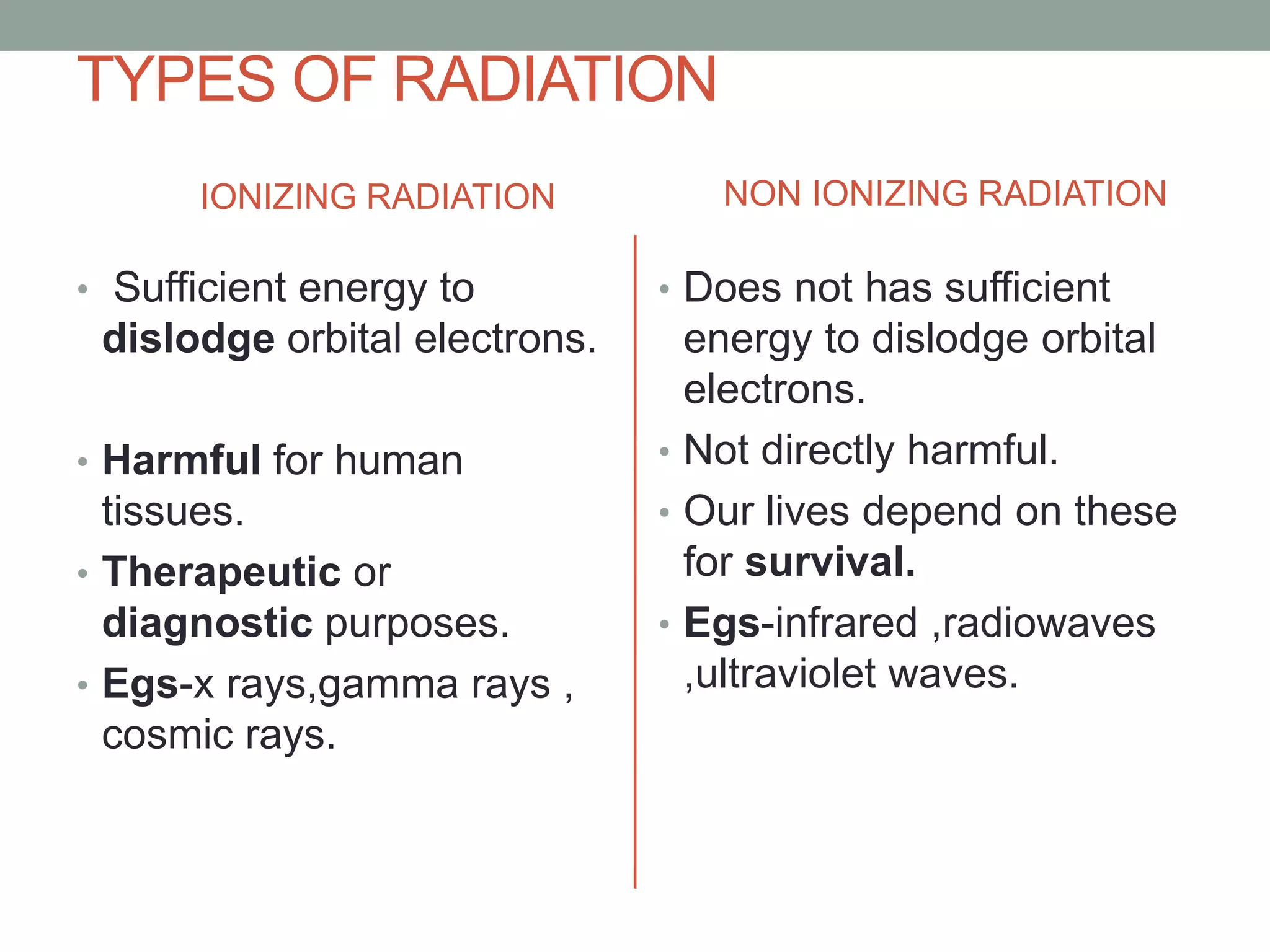 TYPES OF RADIATION

IONIZING RADIATION

• Sufficient energy to dislodge orbital electrons.

• Harmful for human tissues.

• Therapeutic or diagnostic purposes.

• Egs-x rays,gamma rays , cosmic rays.

NON IONIZING RADIATION

• Does not has sufficient energy to dislodge orbital electrons.

• Not directly harmful.

• Our lives depend on these for survival.

• Egs-infrared ,radiowaves ,ultraviolet waves.